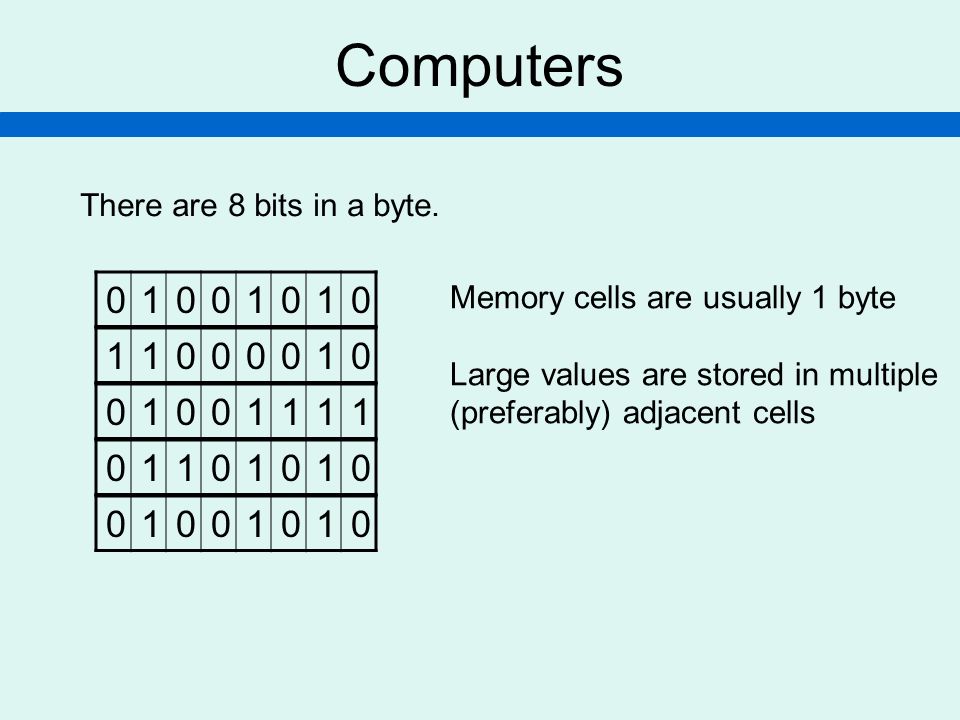 Computers

There are 8 bits in a byte.

| 0 | 1 | 0 | 0 | 1 | 0 | 1 | 0 |
|---|---|---|---|---|---|---|---|
| 1 | 1 | 0 | 0 | 0 | 0 | 1 | 0 |
| 0 | 1 | 0 | 0 | 1 | 1 | 1 | 1 |
| 0 | 1 | 1 | 0 | 1 | 0 | 1 | 0 |
| 0 | 1 | 0 | 0 | 1 | 0 | 1 | 0 |

Memory cells are usually 1 byte

Large values are stored in multiple (preferably) adjacent cells